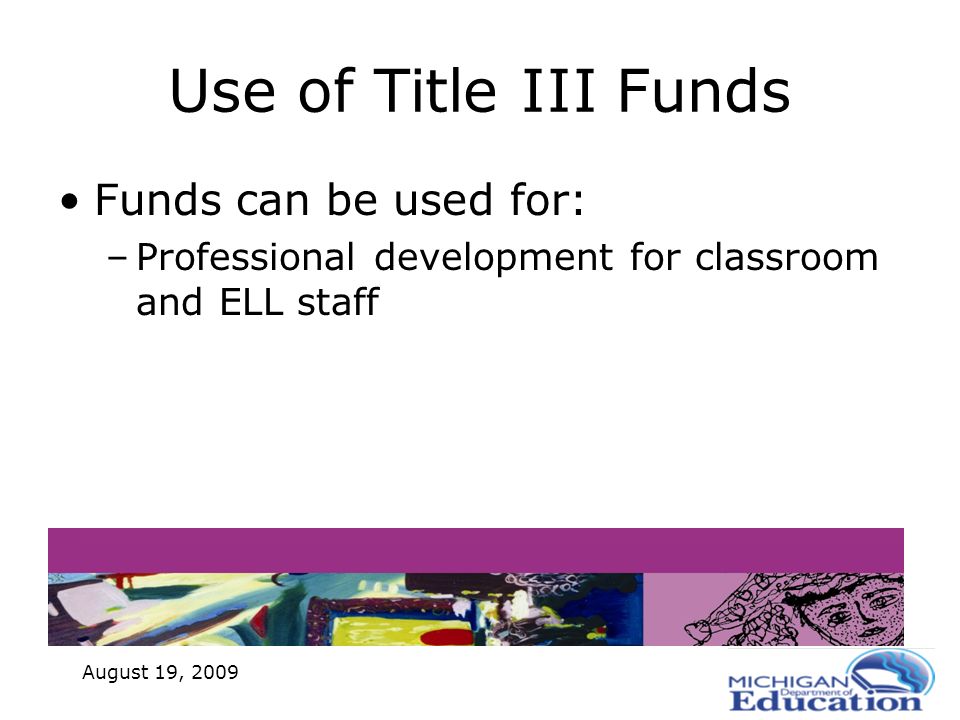 Use of Title III Funds

• Funds can be used for:

– Professional development for classroom and ELL staff

August 19, 2009

MICHIGAN Department of Education